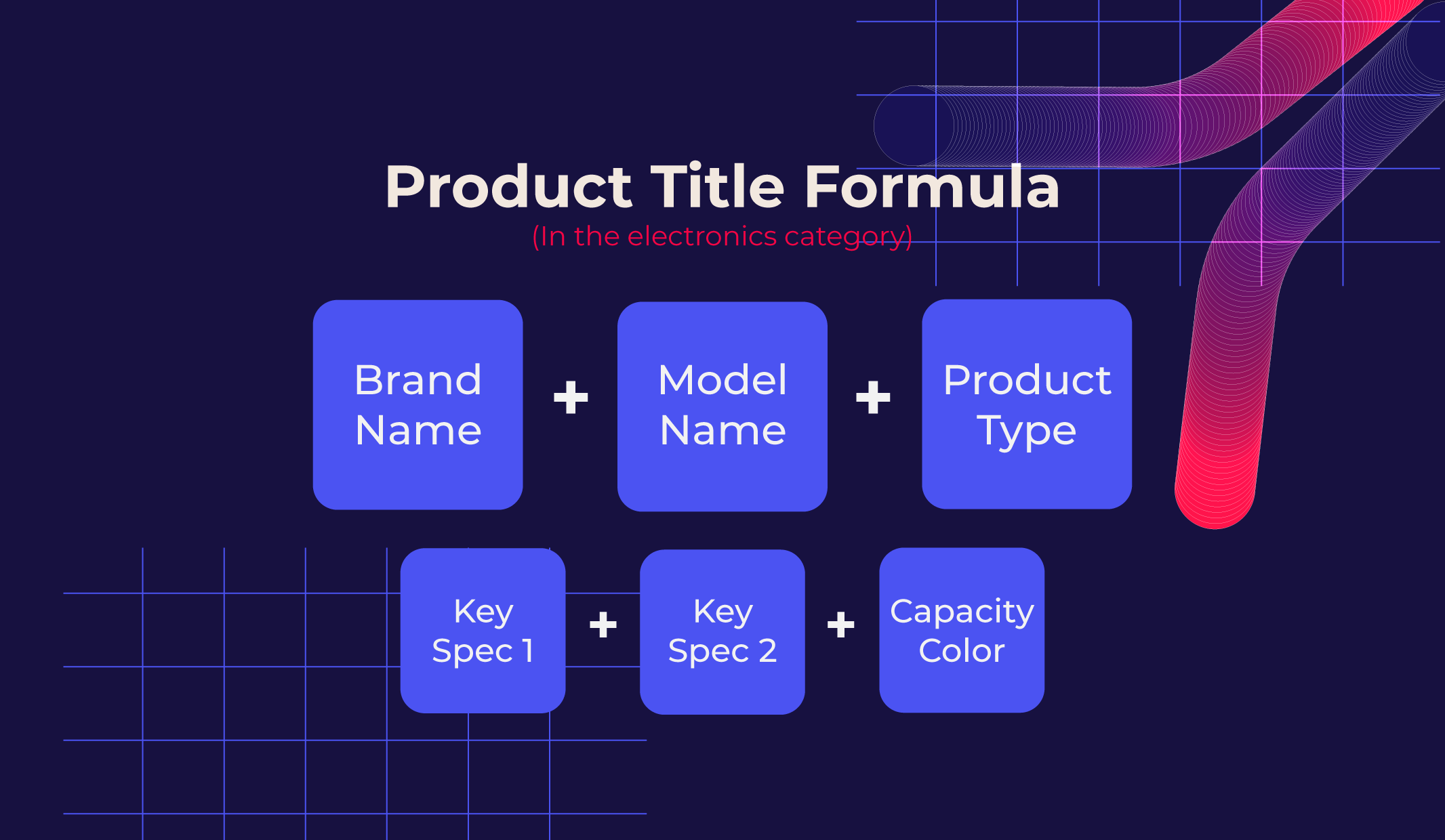 Product Title Formula
(In the electronics category)

Brand Name + Model Name + Product Type

Key Spec 1 + Key Spec 2 + Capacity Color